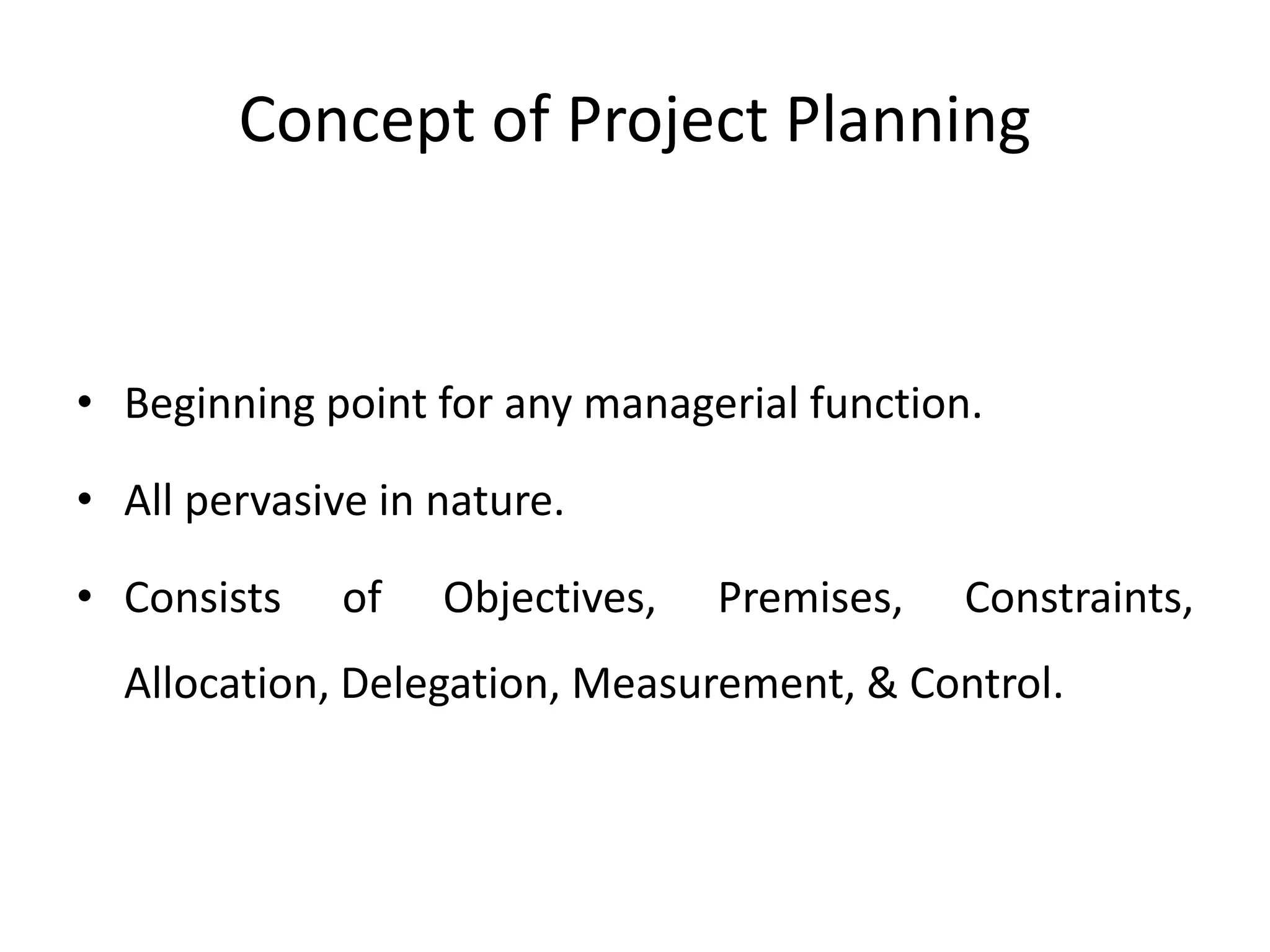 Concept of Project Planning

• Beginning point for any managerial function.

• All pervasive in nature.

• Consists of Objectives, Premises, Constraints, Allocation, Delegation, Measurement, & Control.